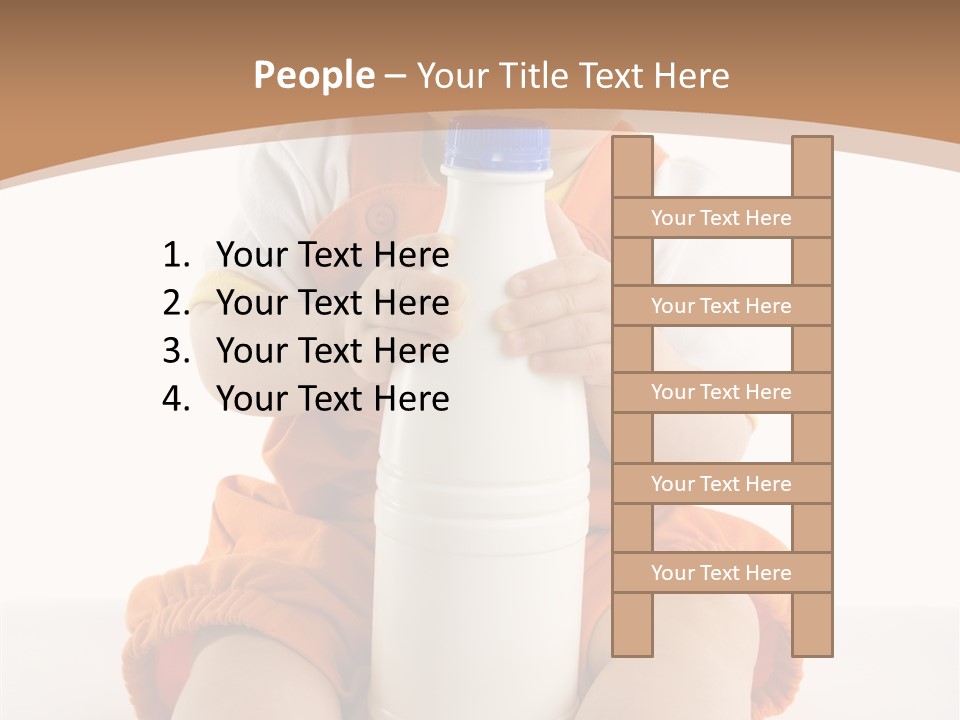 People – Your Title Text Here

1. Your Text Here
2. Your Text Here
3. Your Text Here
4. Your Text Here

Your Text Here
Your Text Here
Your Text Here
Your Text Here
Your Text Here